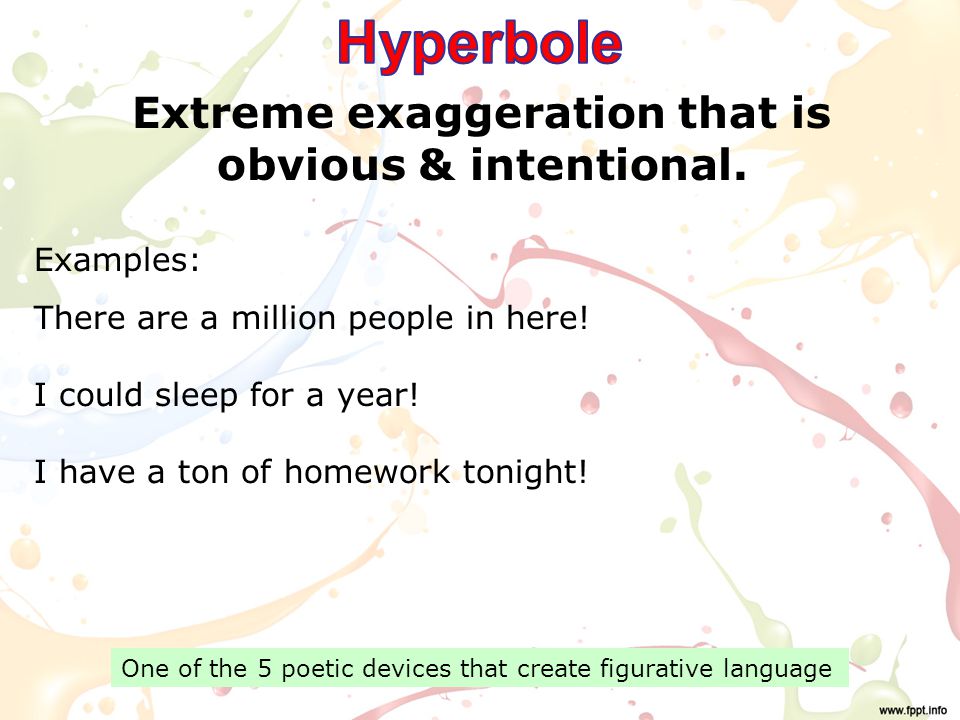 Hyperbole

Extreme exaggeration that is obvious & intentional.

Examples:

There are a million people in here!

I could sleep for a year!

I have a ton of homework tonight!

One of the 5 poetic devices that create figurative language

www.fppt.info